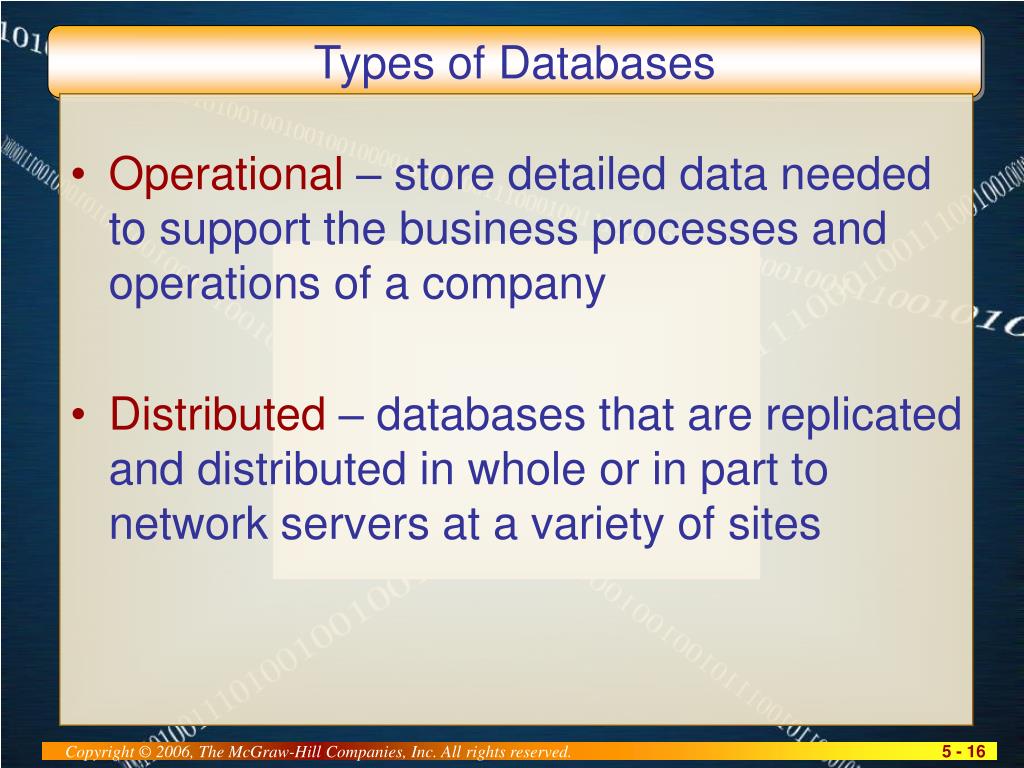 Types of Databases

• Operational – store detailed data needed to support the business processes and operations of a company

• Distributed – databases that are replicated and distributed in whole or in part to network servers at a variety of sites

Copyright © 2006, The McGraw-Hill Companies, Inc. All rights reserved.

5 - 16